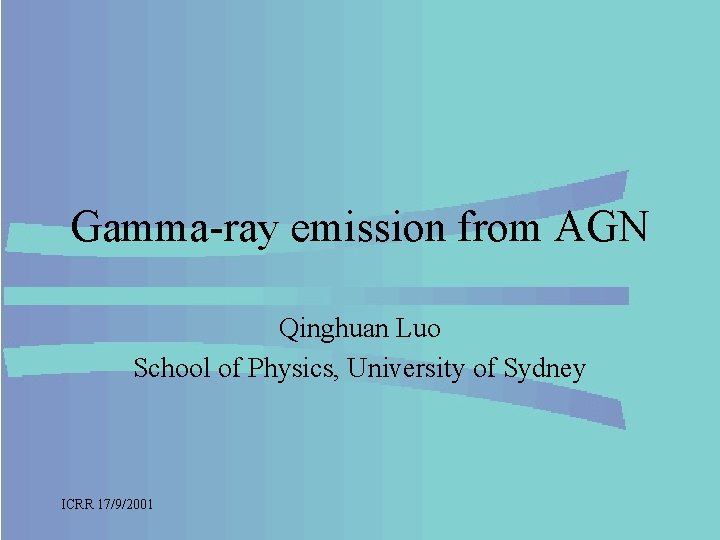 Gamma-ray emission from AGN

Qinghuan Luo
School of Physics, University of Sydney

ICRR 17/9/2001